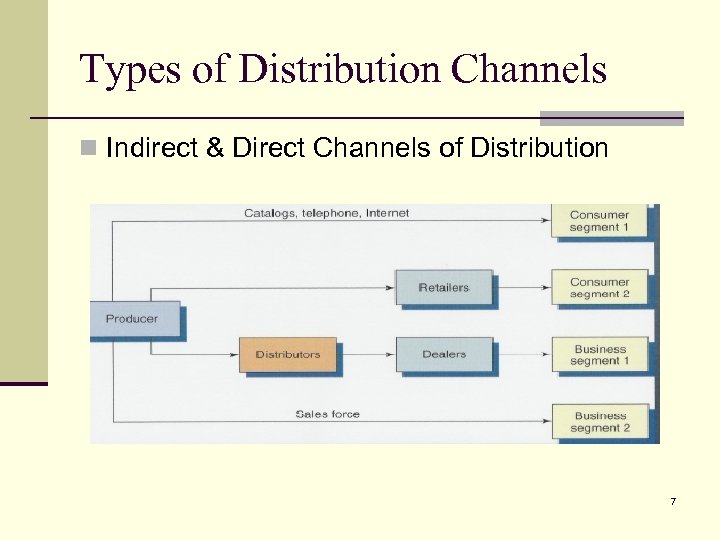 Types of Distribution Channels

Indirect & Direct Channels of Distribution

Catalogs, telephone, Internet

Consumer segment 1

Retailers

Consumer segment 2

Producer

Distributors

Dealers

Business segment 1

Sales force

Business segment 2

7